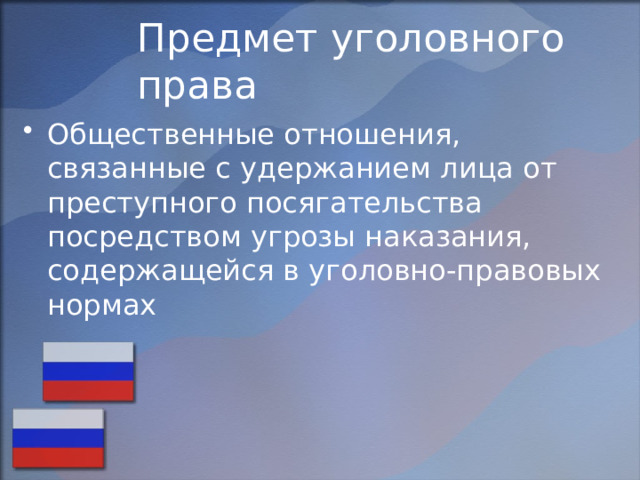 Предмет уголовного права

• Общественные отношения, связанные с удержанием лица от преступного посягательства посредством угрозы наказания, содержащейся в уголовно-правовых нормах